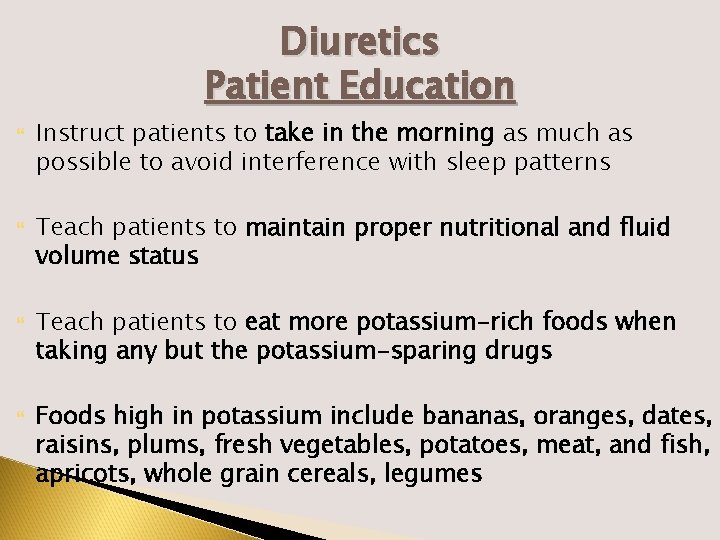 Diuretics
Patient Education

Instruct patients to take in the morning as much as possible to avoid interference with sleep patterns

Teach patients to maintain proper nutritional and fluid volume status

Teach patients to eat more potassium-rich foods when taking any but the potassium-sparing drugs

Foods high in potassium include bananas, oranges, dates, raisins, plums, fresh vegetables, potatoes, meat, and fish, apricots, whole grain cereals, legumes